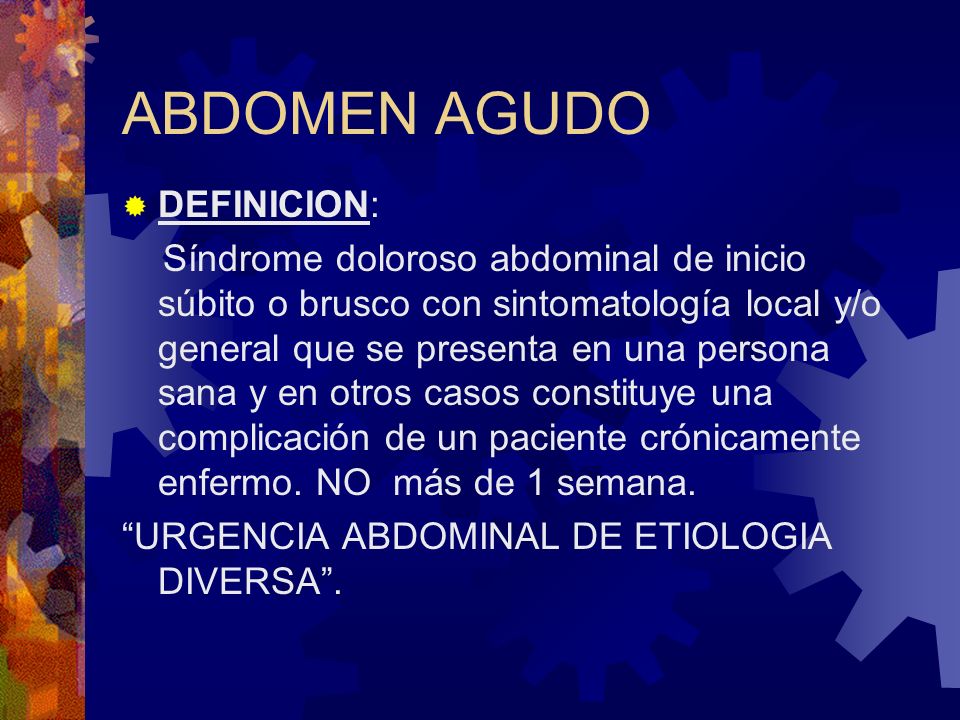 ABDOMEN AGUDO

DEFINICION:

Síndrome doloroso abdominal de inicio súbito o brusco con sintomatología local y/o general que se presenta en una persona sana y en otros casos constituye una complicación de un paciente crónicamente enfermo. NO más de 1 semana.

“URGENCIA ABDOMINAL DE ETIOLOGIA DIVERSA”.